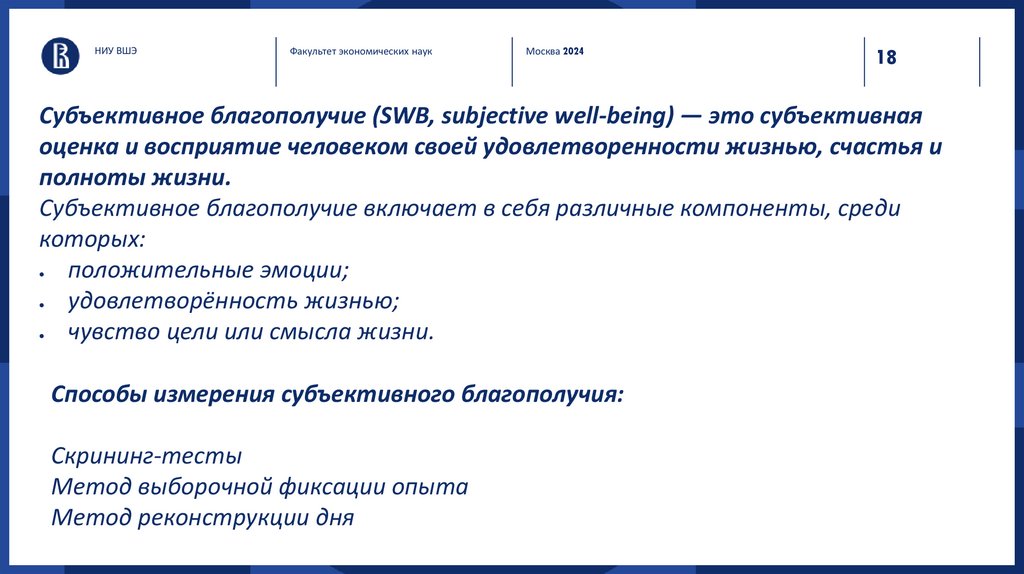 НИУ ВШЭ

Факультет экономических наук

Москва 2024

18

Субъективное благополучие (SWB, subjective well-being) — это субъективная оценка и восприятие человеком своей удовлетворенности жизнью, счастья и полноты жизни.
Субъективное благополучие включает в себя различные компоненты, среди которых:
• положительные эмоции;
• удовлетворённость жизнью;
• чувство цели или смысла жизни.

Способы измерения субъективного благополучия:

Скрининг-тесты
Метод выборочной фиксации опыта
Метод реконструкции дня